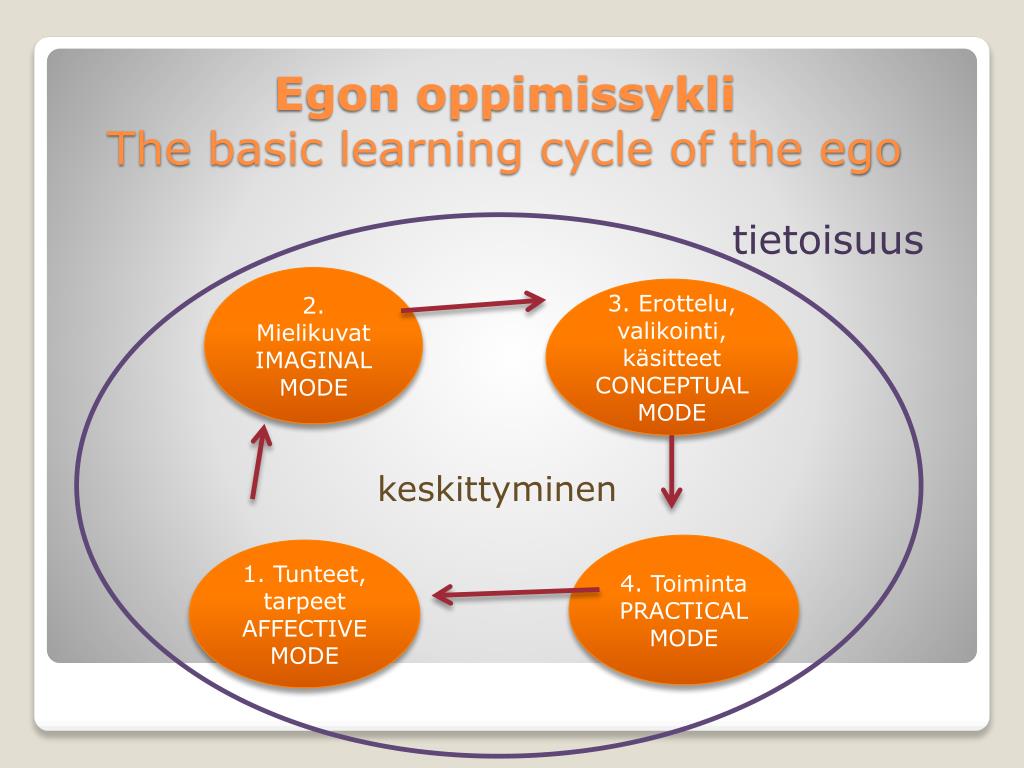 Egon oppimissykli
The basic learning cycle of the ego

tietoisuus

2. Mielikuvat IMAGINAL MODE

3. Erottelu, valikointi, käsitteet CONCEPTUAL MODE

keskittyminen

1. Tunteet, tarpeet AFFECTIVE MODE

4. Toiminta PRACTICAL MODE